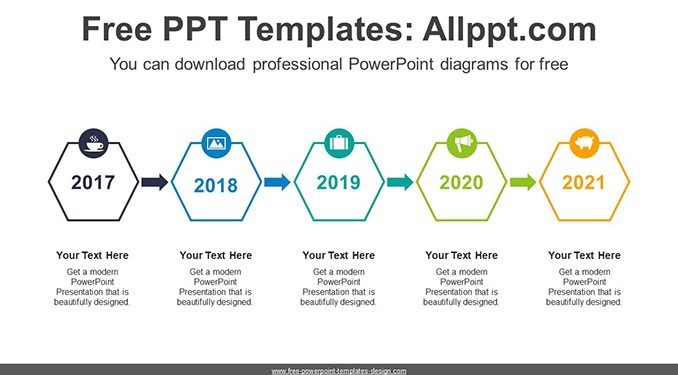 Free PPT Templates: Allppt.com

You can download professional PowerPoint diagrams for free

2017

2018

2019

2020

2021

Your Text Here

Get a modern PowerPoint Presentation that is beautifully designed.

Your Text Here

Get a modern PowerPoint Presentation that is beautifully designed.

Your Text Here

Get a modern PowerPoint Presentation that is beautifully designed.

Your Text Here

Get a modern PowerPoint Presentation that is beautifully designed.

Your Text Here

Get a modern PowerPoint Presentation that is beautifully designed.

www.free-powerpoint-templates-design.com